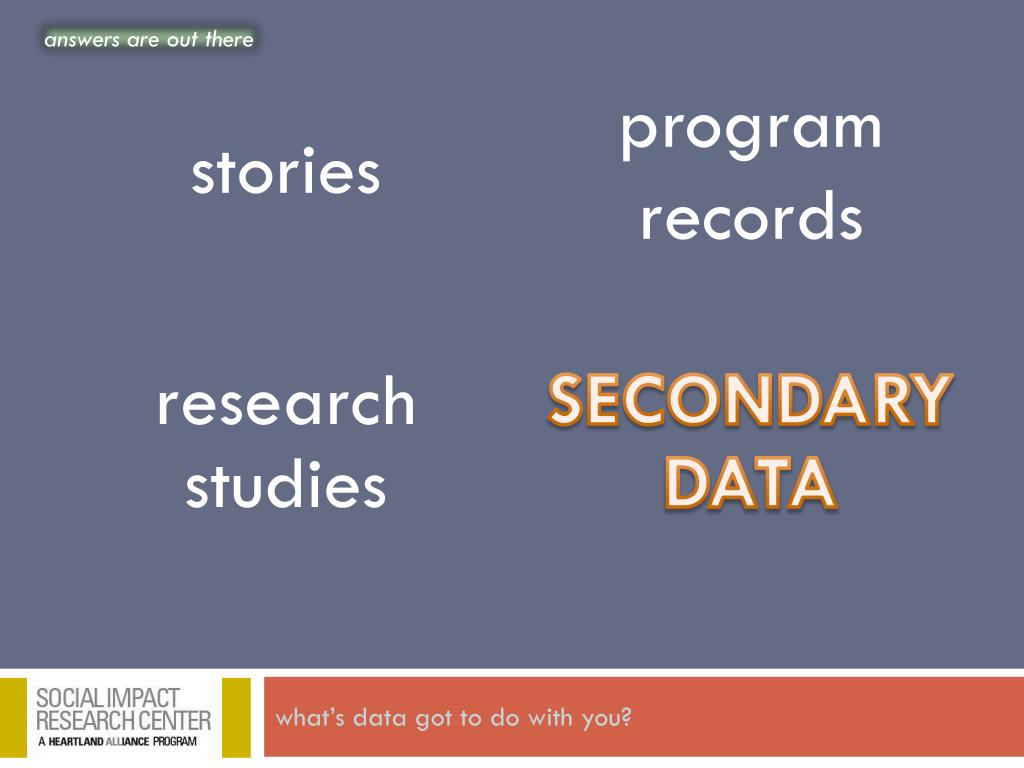 answers are out there

stories

program records

research studies

SECONDARY DATA

SOCIAL IMPACT RESEARCH CENTER
A HEARTLAND ALLIANCE PROGRAM

what's data got to do with you?